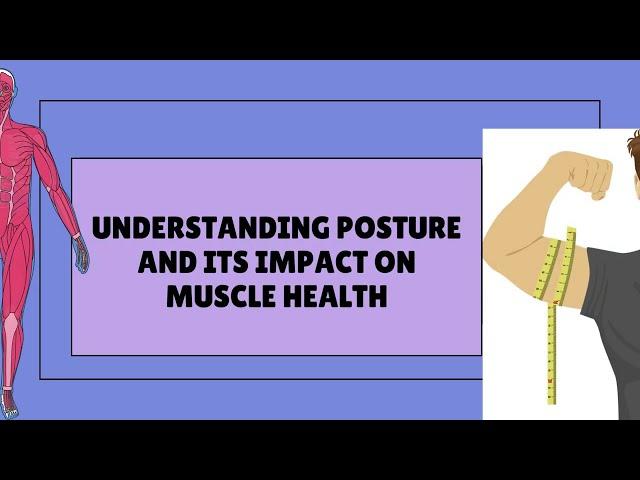 UNDERSTANDING POSTURE AND ITS IMPACT ON MUSCLE HEALTH